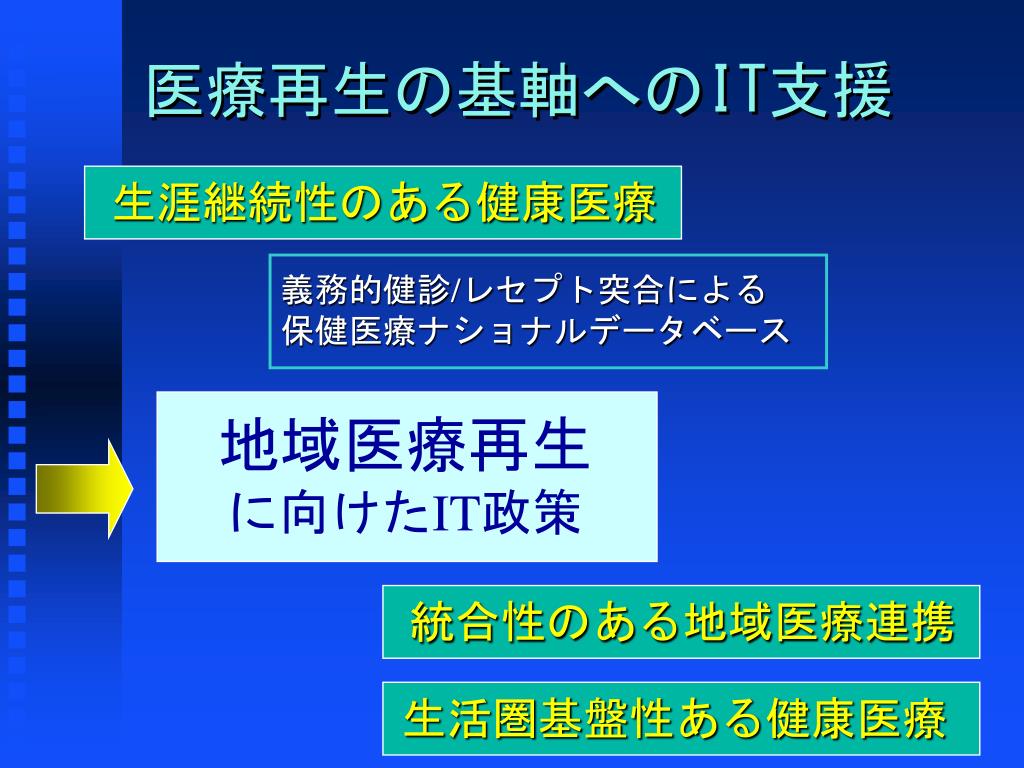 医療再生の基軸へのIT支援

生涯継続性のある健康医療

義務的健診/レセプト突合による
保健医療ナショナルデータベース

地域医療再生
に向けたIT政策

統合性のある地域医療連携

生活圏基盤性ある健康医療